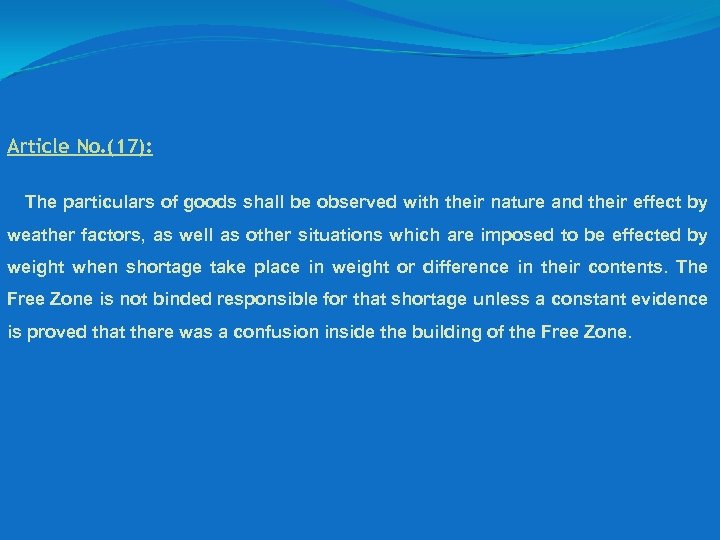 Article No.(17):

The particulars of goods shall be observed with their nature and their effect by weather factors, as well as other situations which are imposed to be effected by weight when shortage take place in weight or difference in their contents. The Free Zone is not binded responsible for that shortage unless a constant evidence is proved that there was a confusion inside the building of the Free Zone.